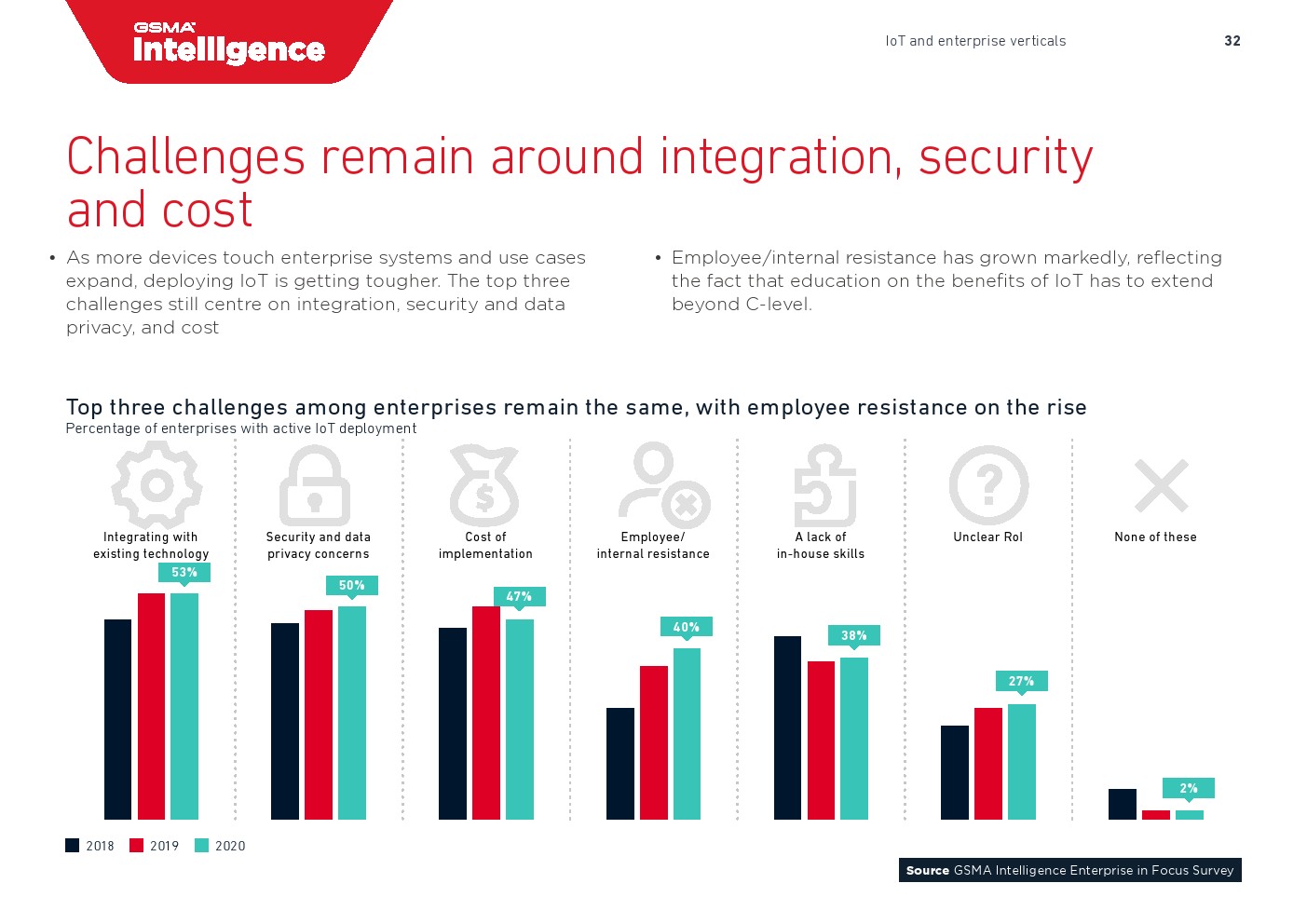 GSMA Intelligence

IoT and enterprise verticals 32

Challenges remain around integration, security and cost

• As more devices touch enterprise systems and use cases expand, deploying IoT is getting tougher. The top three challenges still centre on integration, security and data privacy, and cost

• Employee/internal resistance has grown markedly, reflecting the fact that education on the benefits of IoT has to extend beyond C-level.

Top three challenges among enterprises remain the same, with employee resistance on the rise
Percentage of enterprises with active IoT deployment

Integrating with existing technology
53%

Security and data privacy concerns
50%

Cost of implementation
47%

Employee/ internal resistance
40%

A lack of in-house skills
38%

Unclear RoI
27%

None of these
2%

2018 2019 2020

Source GSMA Intelligence Enterprise in Focus Survey